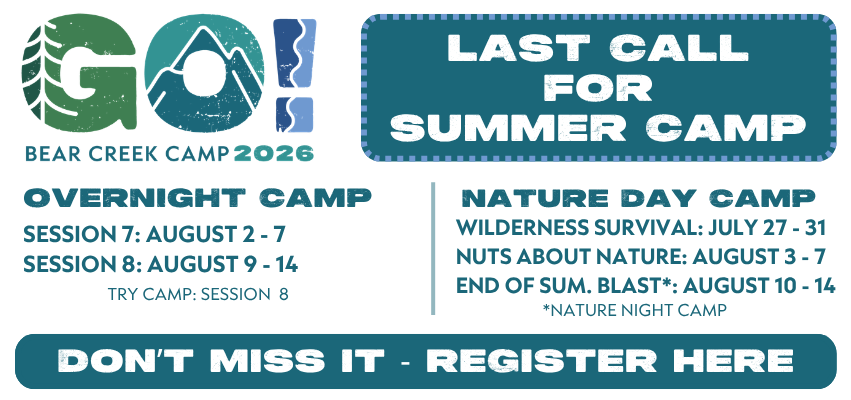 GO!

BEAR CREEK CAMP 2026

LAST CALL FOR SUMMER CAMP

OVERNIGHT CAMP

SESSION 7: AUGUST 2 - 7

SESSION 8: AUGUST 9 - 14

TRY CAMP: SESSION 8

NATURE DAY CAMP

WILDERNESS SURVIVAL: JULY 27 - 31

NUTS ABOUT NATURE: AUGUST 3 - 7

END OF SUM. BLAST*: AUGUST 10 - 14

*NATURE NIGHT CAMP

DON'T MISS IT - REGISTER HERE